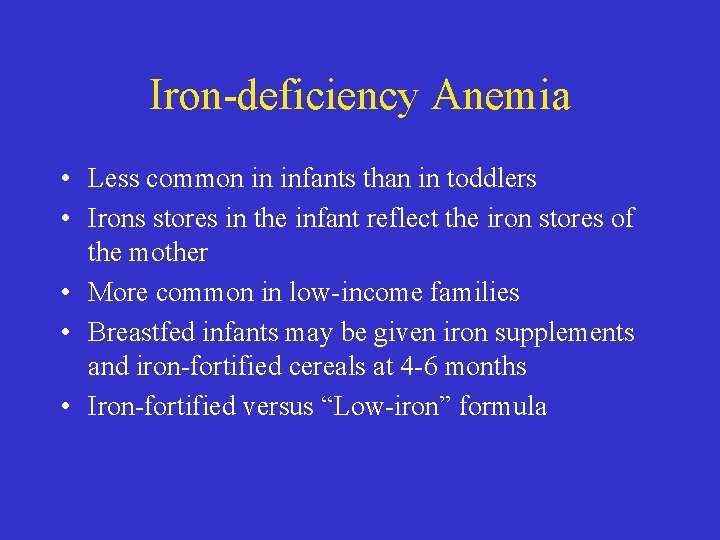 Iron-deficiency Anemia

• Less common in infants than in toddlers
• Irons stores in the infant reflect the iron stores of the mother
• More common in low-income families
• Breastfed infants may be given iron supplements and iron-fortified cereals at 4-6 months
• Iron-fortified versus “Low-iron” formula